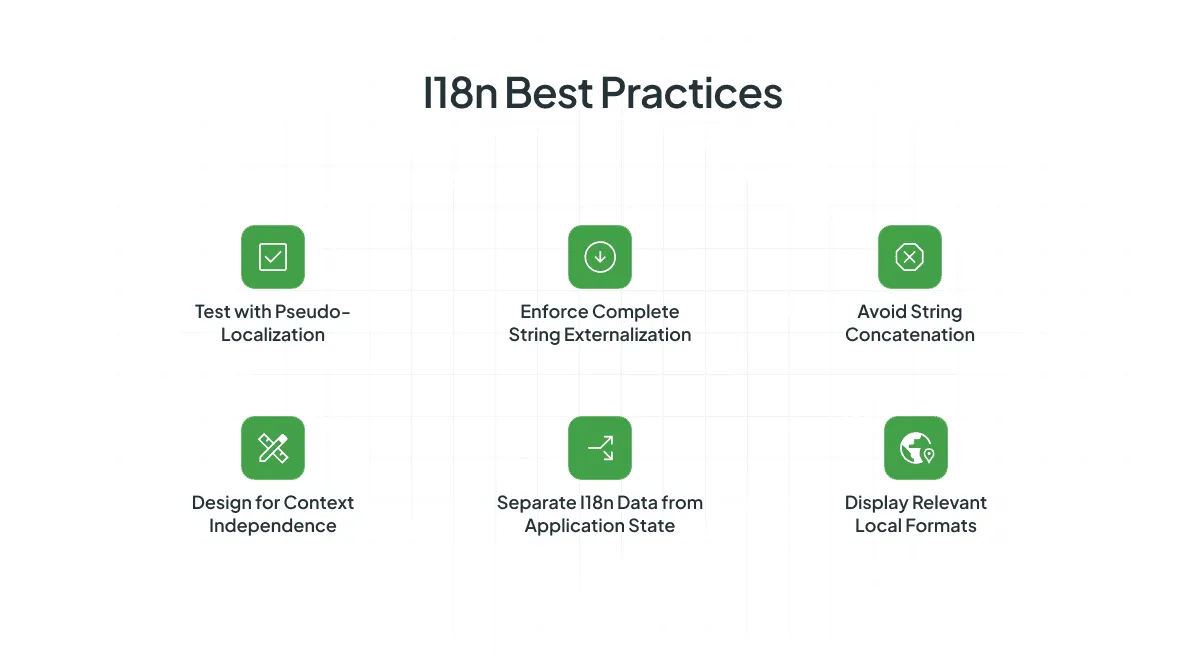 I18n Best Practices

Test with Pseudo-Localization

Enforce Complete String Externalization

Avoid String Concatenation

Design for Context Independence

Separate I18n Data from Application State

Display Relevant Local Formats